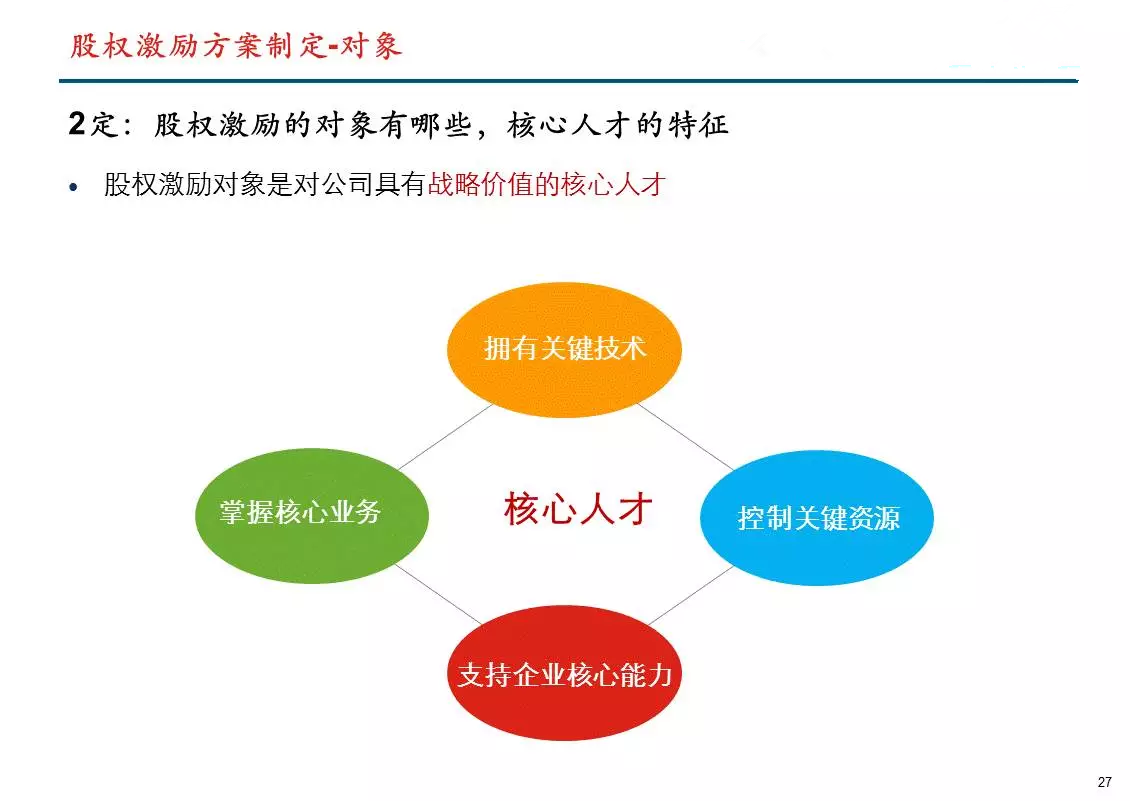 股权激励方案制定-对象

2定：股权激励的对象有哪些，核心人才的特征

• 股权激励对象是对公司具有战略价值的核心人才

拥有关键技术

掌握核心业务

核心人才

控制关键资源

支持企业核心能力

27